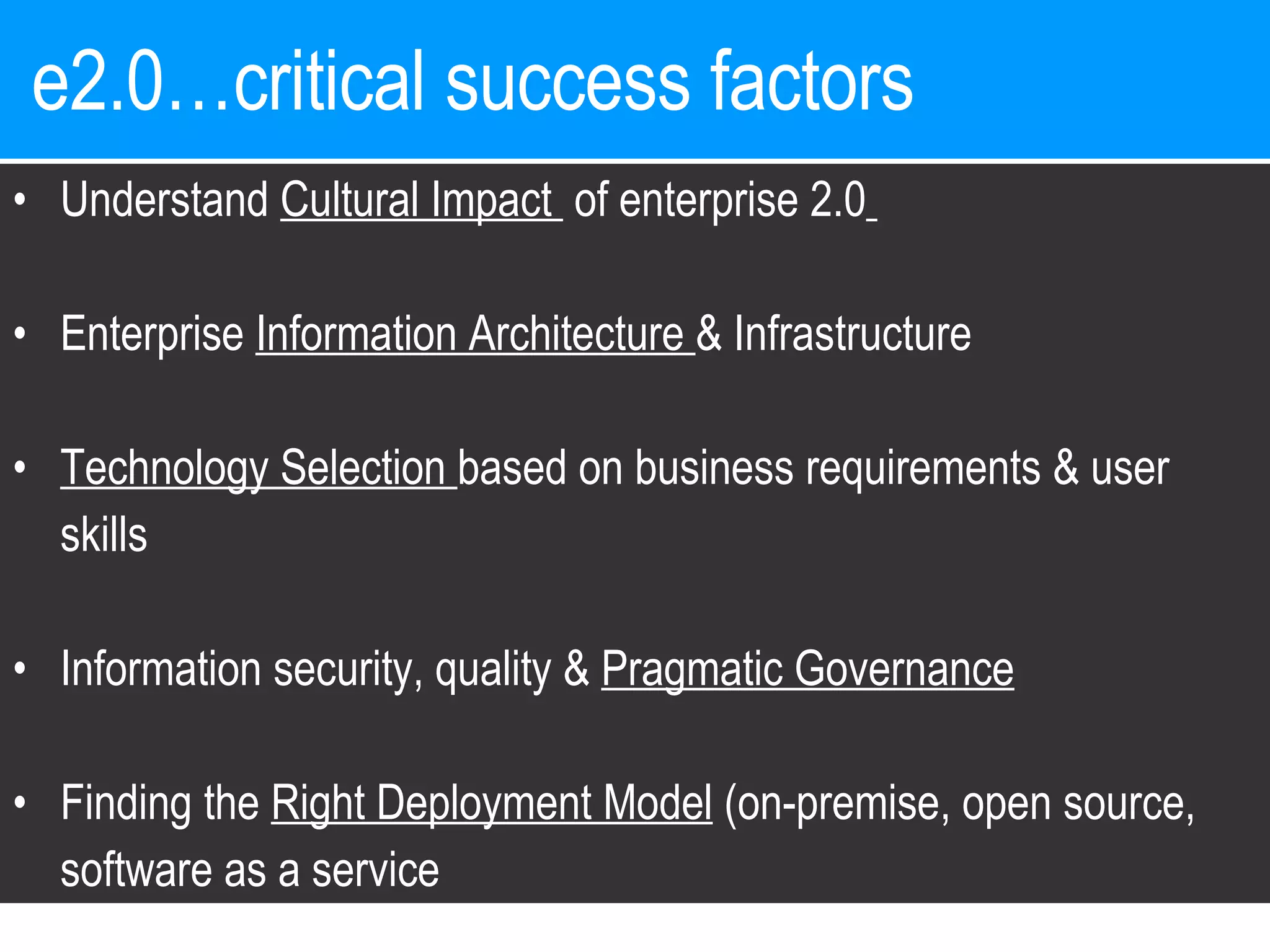 e2.0…critical success factors

• Understand Cultural Impact of enterprise 2.0

• Enterprise Information Architecture & Infrastructure

• Technology Selection based on business requirements & user skills

• Information security, quality & Pragmatic Governance

• Finding the Right Deployment Model (on-premise, open source, software as a service